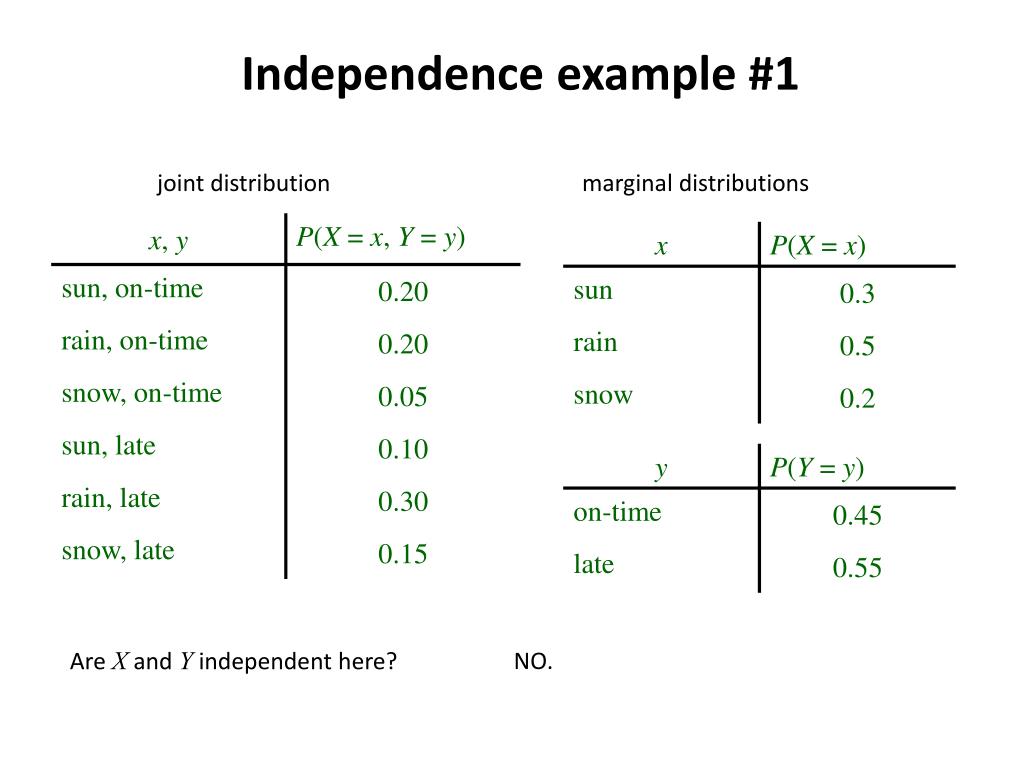 Independence example #1

joint distribution

| $x, y$ | $P(X = x, Y = y)$ |
|---|---|
| sun, on-time | 0.20 |
| rain, on-time | 0.20 |
| snow, on-time | 0.05 |
| sun, late | 0.10 |
| rain, late | 0.30 |
| snow, late | 0.15 |

marginal distributions

| $x$ | $P(X = x)$ |
|---|---|
| sun | 0.3 |
| rain | 0.5 |
| snow | 0.2 |

| $y$ | $P(Y = y)$ |
|---|---|
| on-time | 0.45 |
| late | 0.55 |

Are $X$ and $Y$ independent here? NO.